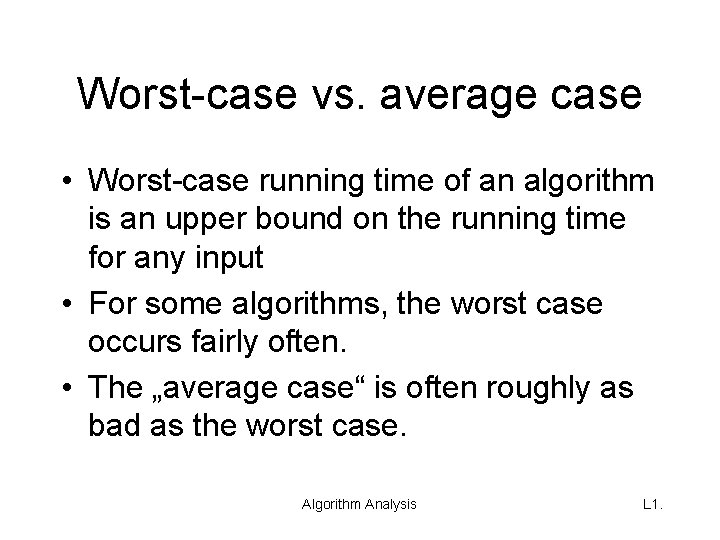 Worst-case vs. average case

• Worst-case running time of an algorithm is an upper bound on the running time for any input

• For some algorithms, the worst case occurs fairly often.

• The „average case“ is often roughly as bad as the worst case.

Algorithm Analysis

L1.